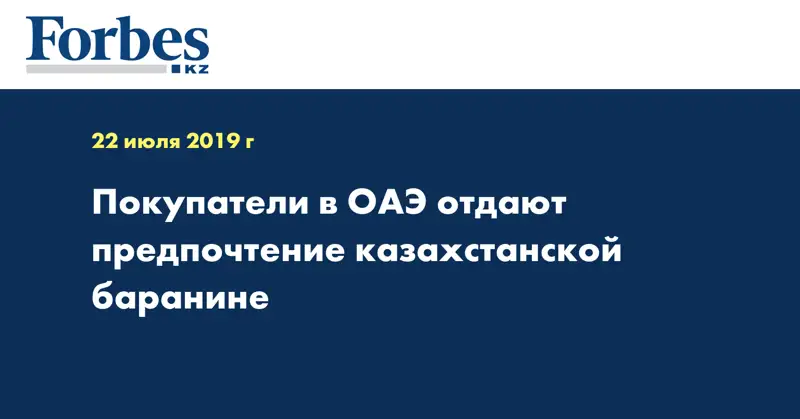 Forbes
KZ

22 июля 2019 г

Покупатели в ОАЭ отдают предпочтение казахстанской баранине